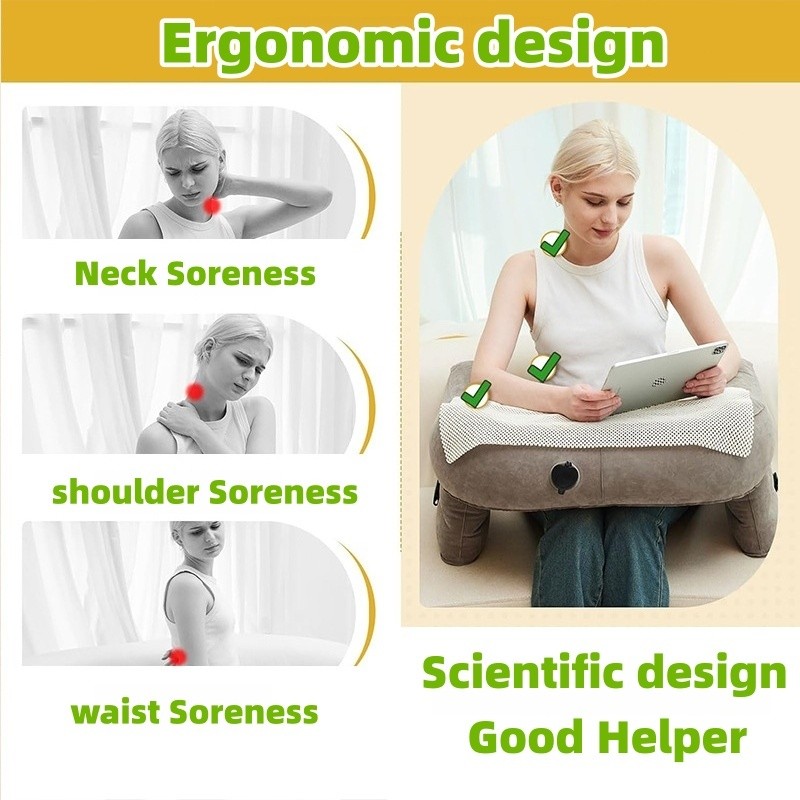 Ergonomic design

Neck Soreness

shoulder Soreness

waist Soreness

Scientific design
Good Helper